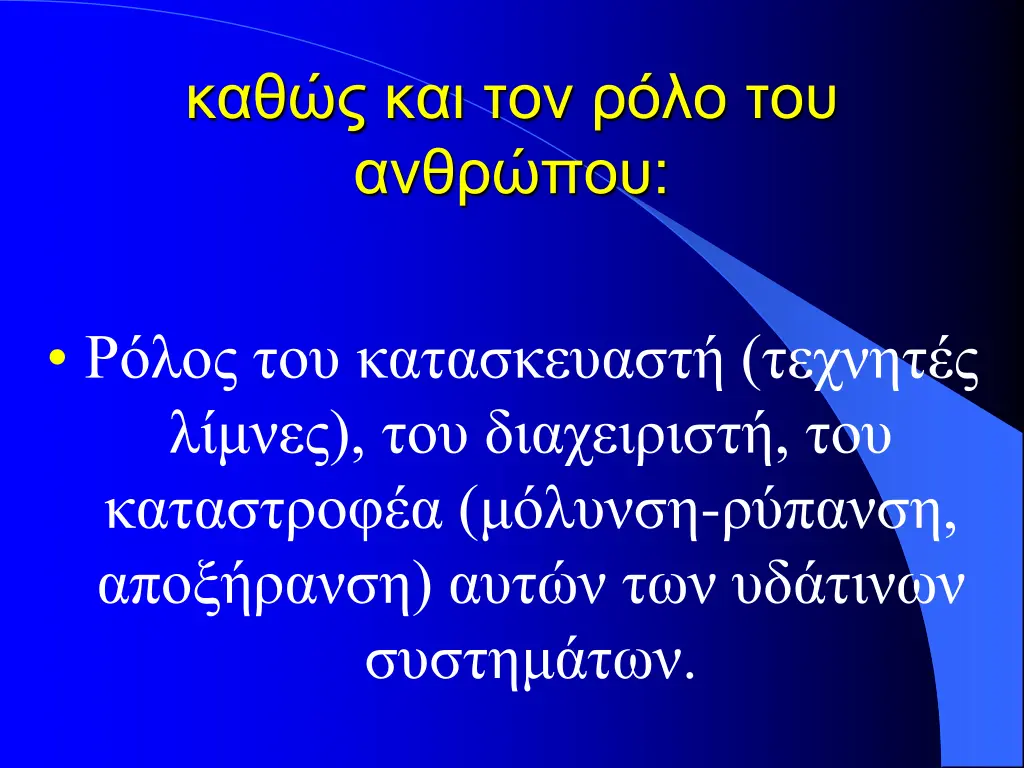 καθώς και τον ρόλο του ανθρώπου:

• Ρόλος του κατασκευαστή (τεχνητές λίμνες), του διαχειριστή, του καταστροφέα (μόλυνση-ρύπανση, αποξήρανση) αυτών των υδάτινων συστημάτων.